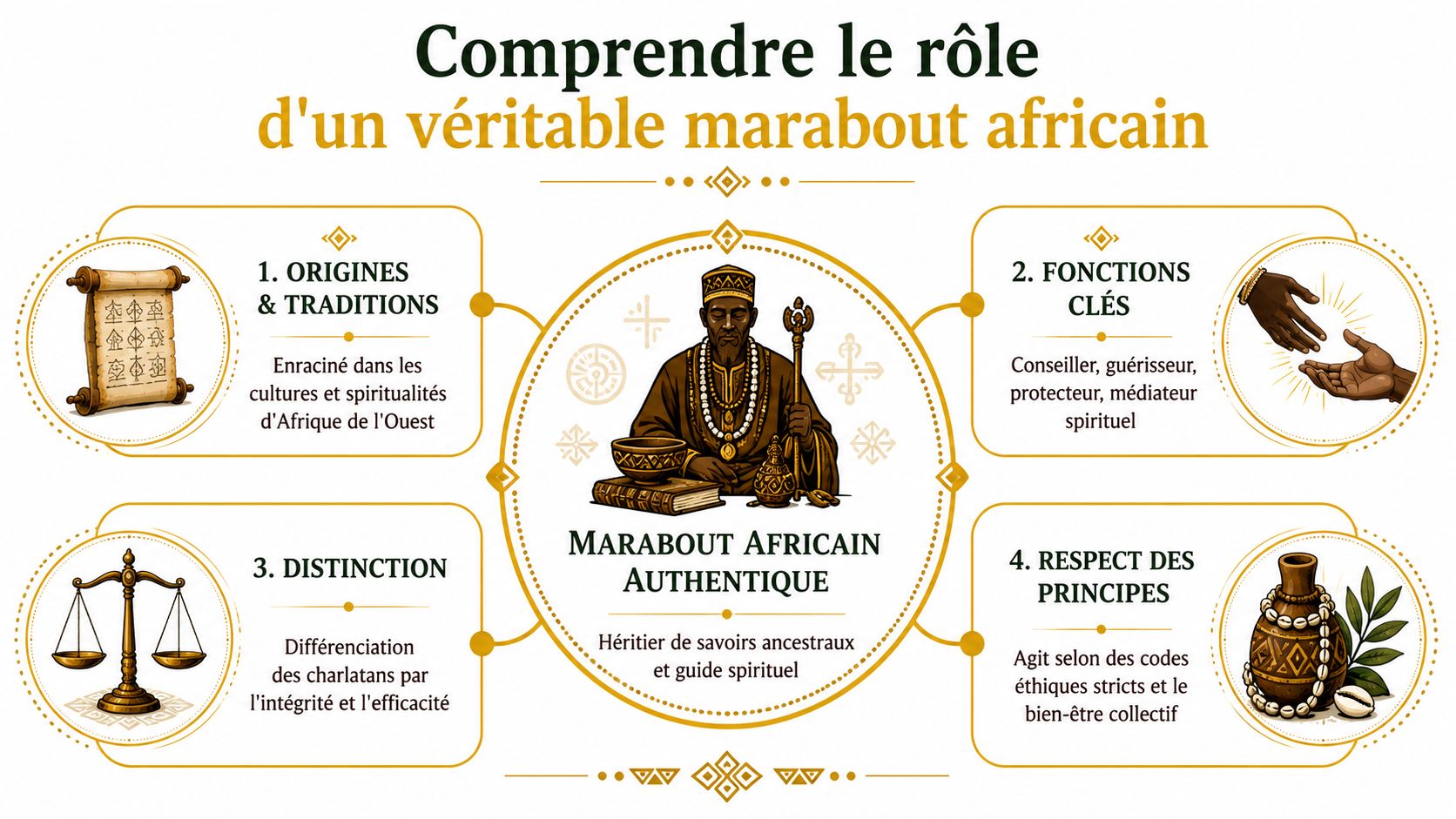 Comprendre le rôle
d'un véritable marabout africain

1. ORIGINES & TRADITIONS

Enraciné dans les cultures et spiritualités d'Afrique de l'Ouest

2. FONCTIONS CLÉS

Conseiller, guérisseur, protecteur, médiateur spirituel

MARABOUT AFRICAIN AUTHENTIQUE

Héritier de savoirs ancestraux et guide spirituel

3. DISTINCTION

Différenciation des charlatans par l'intégrité et l'efficacité

4. RESPECT DES PRINCIPES

Agit selon des codes éthiques stricts et le bien-être collectif